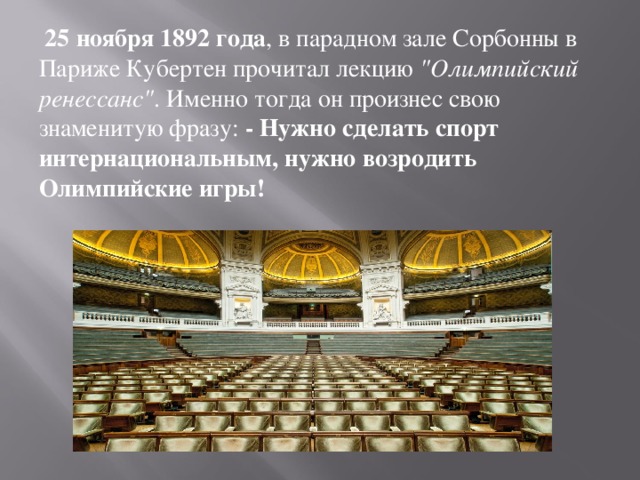 25 ноября 1892 года, в парадном зале Сорбонны в Париже Кубертен прочитал лекцию "Олимпийский ренессанс". Именно тогда он произнес свою знаменитую фразу: - Нужно сделать спорт интернациональным, нужно возродить Олимпийские игры!